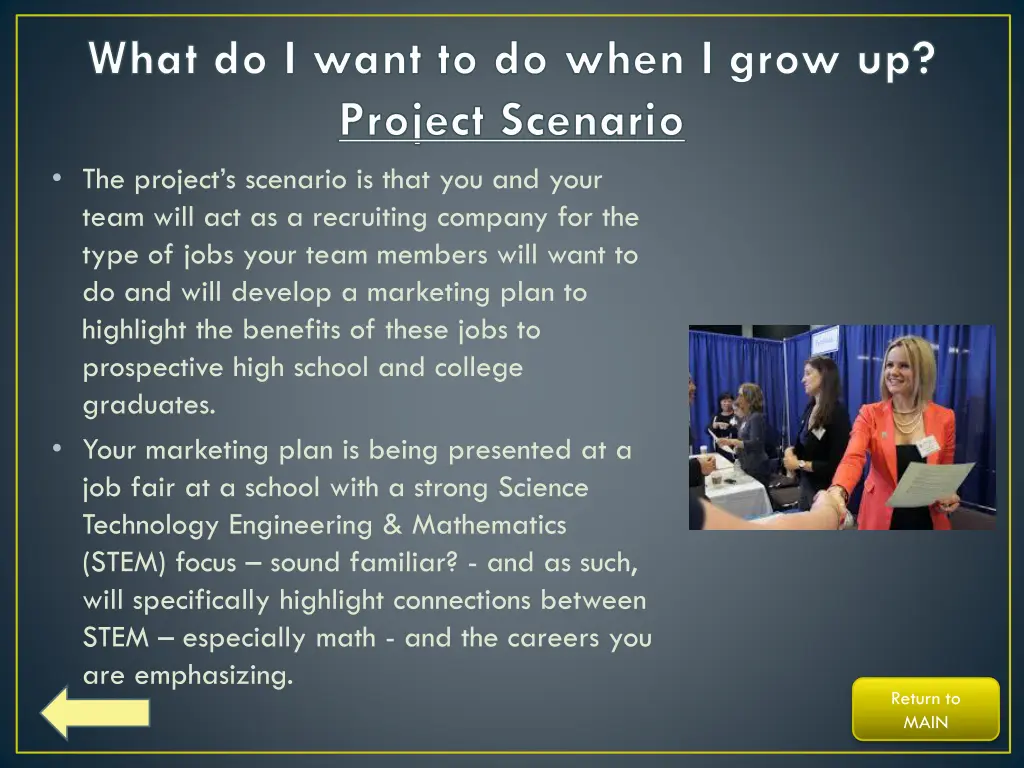 What do I want to do when I grow up?
Project Scenario

• The project's scenario is that you and your team will act as a recruiting company for the type of jobs your team members will want to do and will develop a marketing plan to highlight the benefits of these jobs to prospective high school and college graduates.
• Your marketing plan is being presented at a job fair at a school with a strong Science Technology Engineering & Mathematics (STEM) focus – sound familiar? - and as such, will specifically highlight connections between STEM – especially math - and the careers you are emphasizing.

Return to MAIN